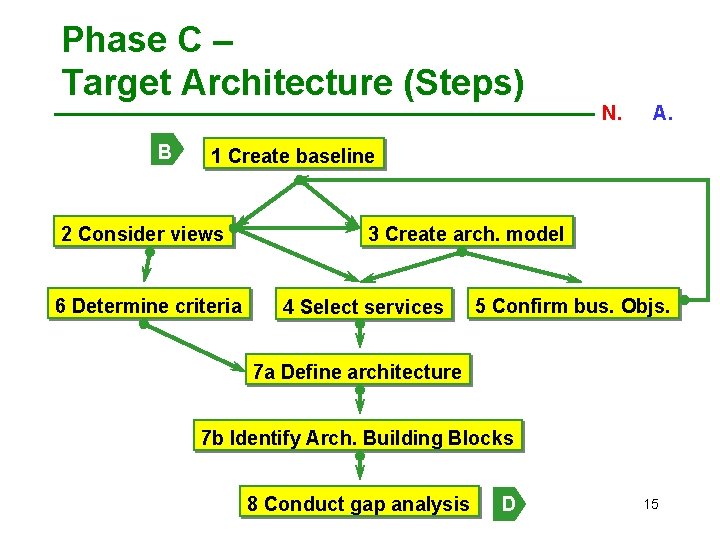 Phase C –
Target Architecture (Steps)

N. A.

B

1 Create baseline

2 Consider views

3 Create arch. model

6 Determine criteria

4 Select services

5 Confirm bus. Objs.

7a Define architecture

7b Identify Arch. Building Blocks

8 Conduct gap analysis

D

15